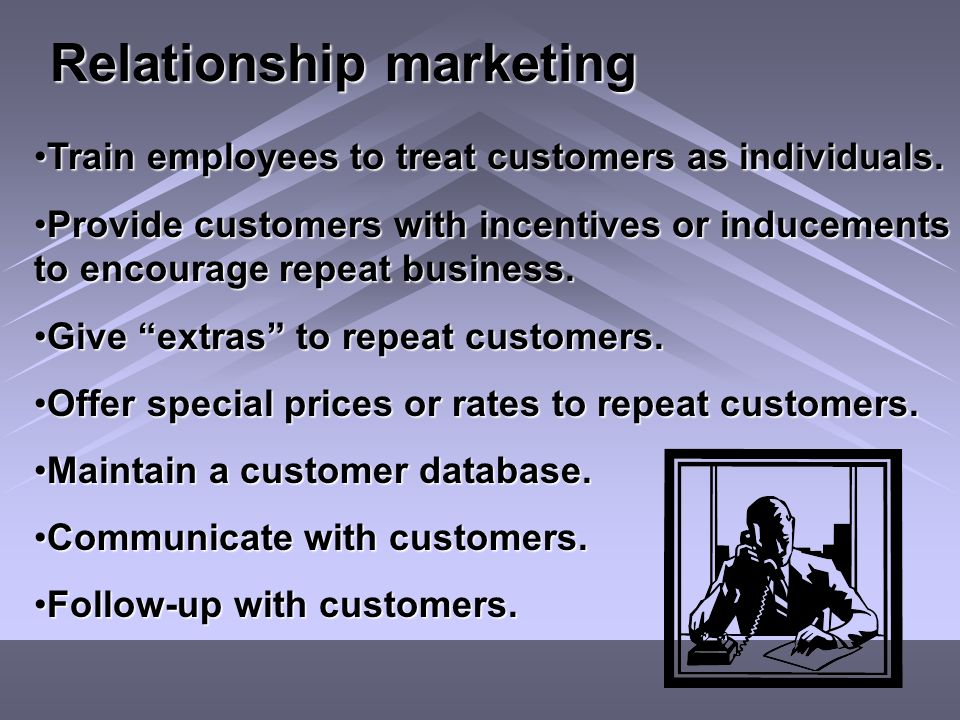 Relationship marketing

•Train employees to treat customers as individuals.

•Provide customers with incentives or inducements to encourage repeat business.

•Give “extras” to repeat customers.

•Offer special prices or rates to repeat customers.

•Maintain a customer database.

•Communicate with customers.

•Follow-up with customers.